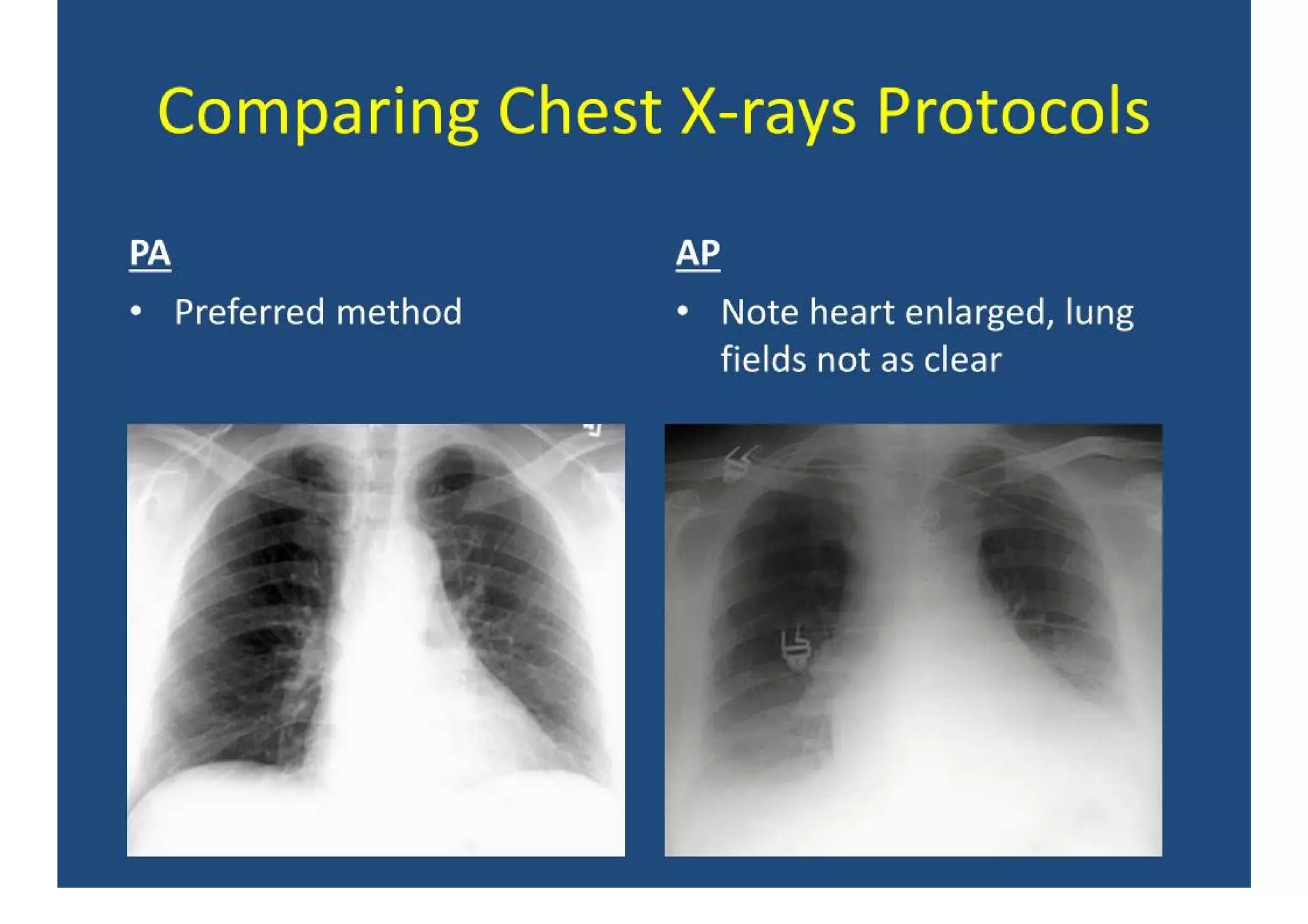 Comparing Chest X-rays Protocols

PA

• Preferred method

AP

• Note heart enlarged, lung fields not as clear